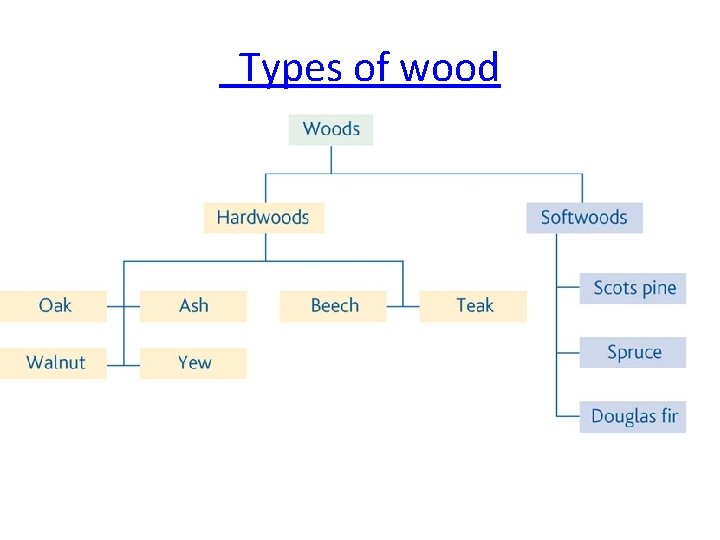 Types of wood

Woods

Hardwoods

Softwoods

Oak

Ash

Beech

Teak

Walnut

Yew

Scots pine

Spruce

Douglas fir